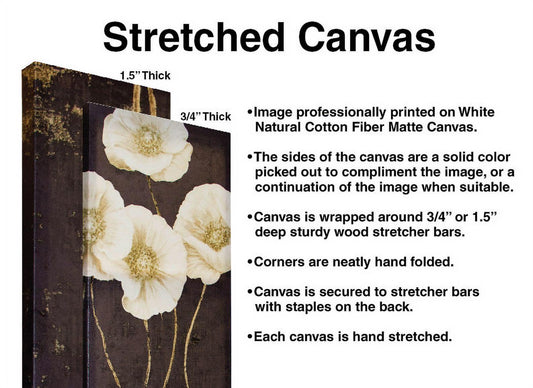 Stretched Canvas

1.5" Thick

3/4" Thick

•Image professionally printed on White Natural Cotton Fiber Matte Canvas.

•The sides of the canvas are a solid color picked out to compliment the image, or a continuation of the image when suitable.

•Canvas is wrapped around 3/4" or 1.5" deep sturdy wood stretcher bars.

•Corners are neatly hand folded.

•Canvas is secured to stretcher bars with staples on the back.

•Each canvas is hand stretched.